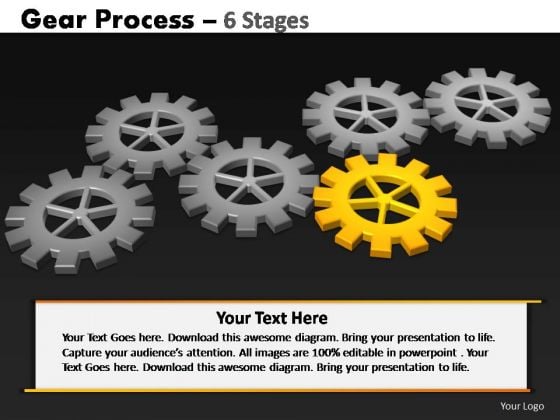 Gear Process – 6 Stages

Your Text Here

Your Text Goes here. Download this awesome diagram. Bring your presentation to life. Capture your audience's attention. All images are 100% editable in powerpoint . Your Text Goes here. Download this awesome diagram. Bring your presentation to life.

Your Logo